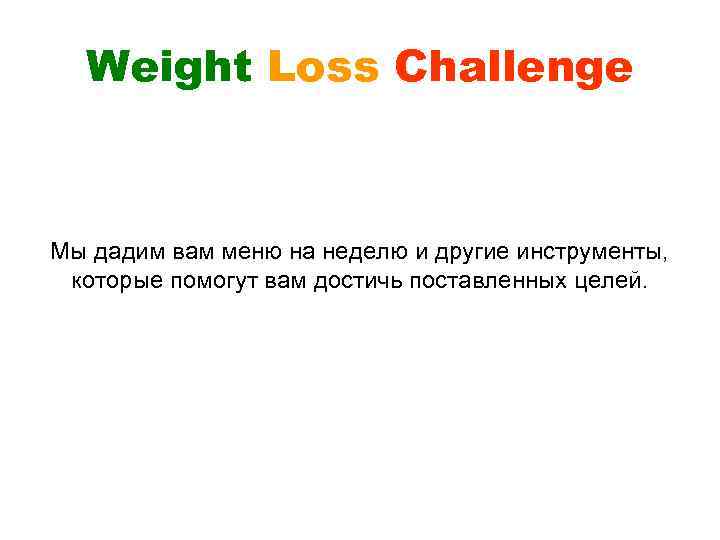 Weight Loss Challenge

Мы дадим вам меню на неделю и другие инструменты, которые помогут вам достичь поставленных целей.